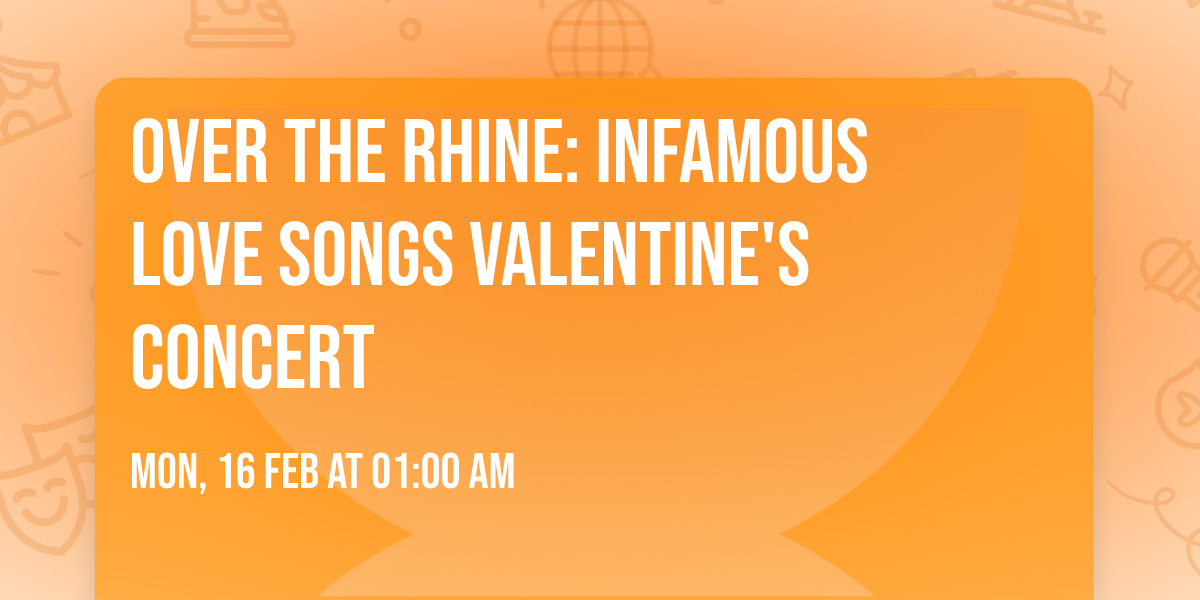 OVER THE RHINE: INFAMOUS LOVE SONGS VALENTINE'S CONCERT

MON, 16 FEB AT 01:00 AM